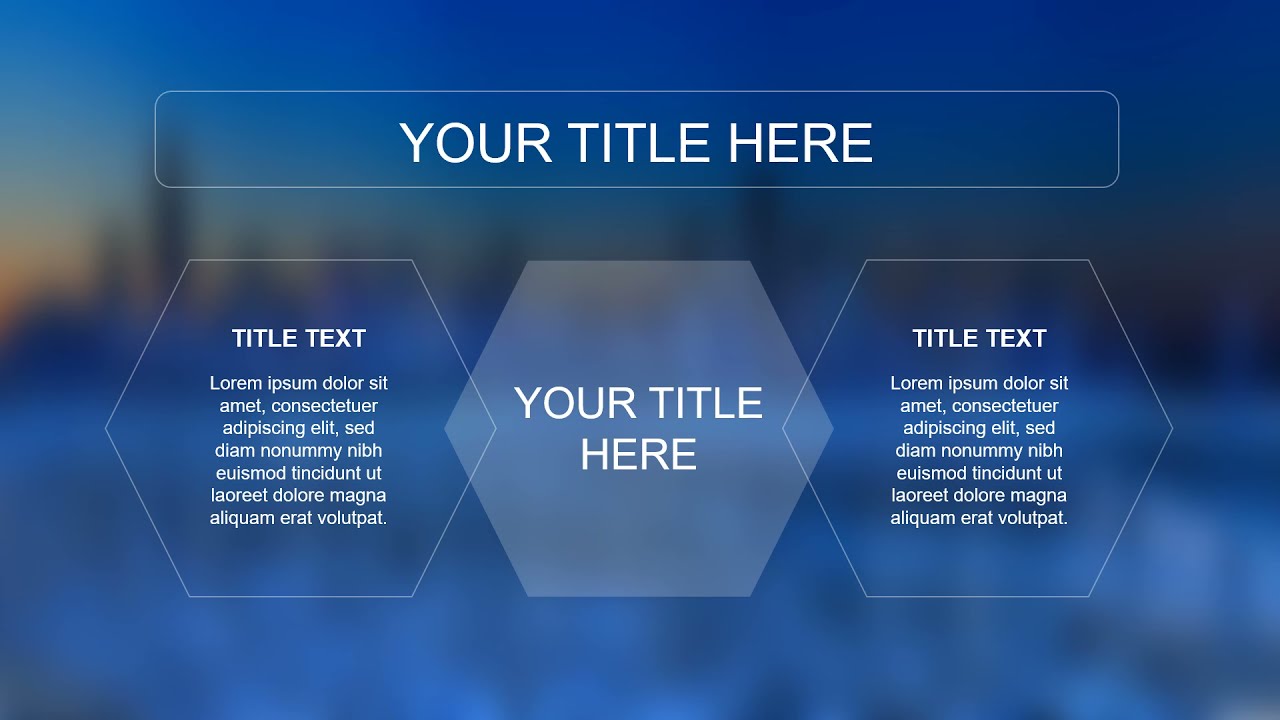 YOUR TITLE HERE

TITLE TEXT

Lorem ipsum dolor sit amet, consectetuer adipiscing elit, sed diam nonummy nibh euismod tincidunt ut laoreet dolore magna aliquam erat volutpat.

YOUR TITLE HERE

TITLE TEXT

Lorem ipsum dolor sit amet, consectetuer adipiscing elit, sed diam nonummy nibh euismod tincidunt ut laoreet dolore magna aliquam erat volutpat.